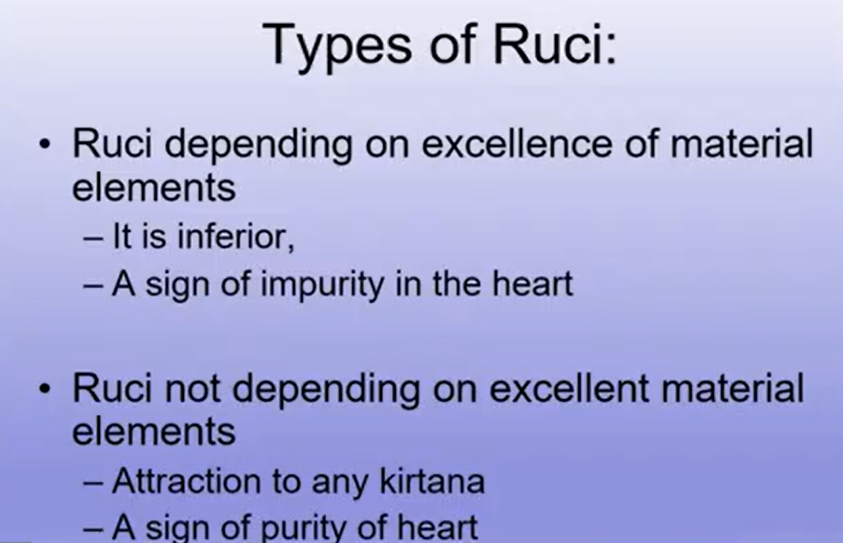 Types of Ruci:

• Ruci depending on excellence of material elements
– It is inferior,
– A sign of impurity in the heart

• Ruci not depending on excellent material elements
– Attraction to any kirtana
– A sign of purity of heart